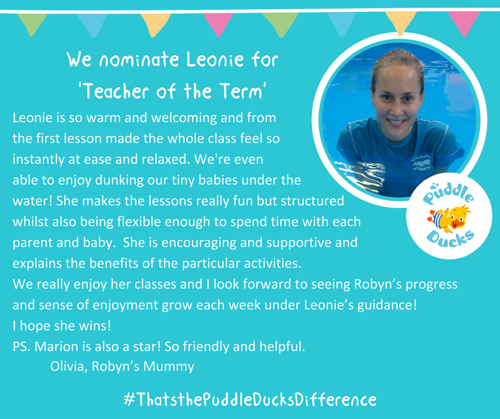 We nominate Leonie for 'Teacher of the Term'

Leonie is so warm and welcoming and from the first lesson made the whole class feel so instantly at ease and relaxed. We're even able to enjoy dunking our tiny babies under the water! She makes the lessons really fun but structured whilst also being flexible enough to spend time with each parent and baby. She is encouraging and supportive and explains the benefits of the particular activities.
We really enjoy her classes and I look forward to seeing Robyn's progress and sense of enjoyment grow each week under Leonie's guidance!
I hope she wins!
PS. Marion is also a star! So friendly and helpful.
Olivia, Robyn's Mummy

Puddle Ducks

#ThatsthePuddleDucksDifference